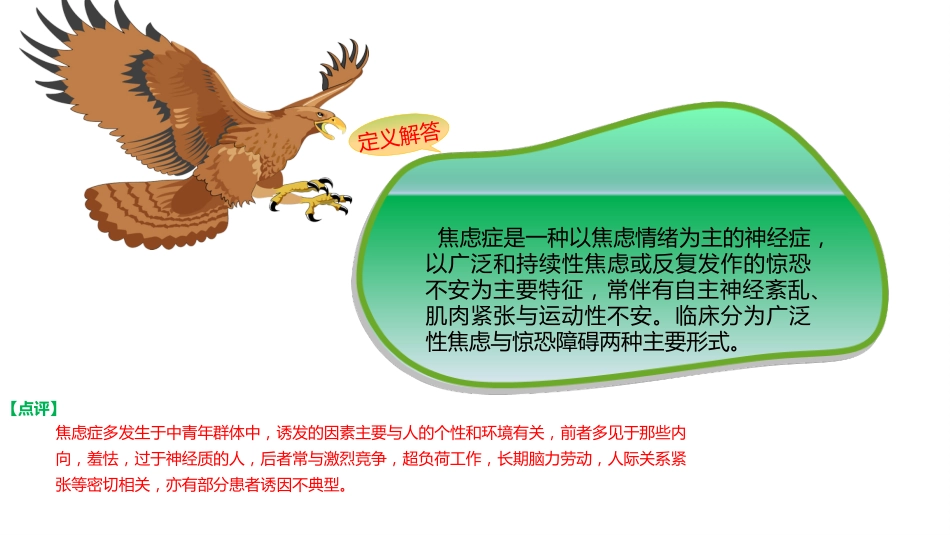 定义解答

焦虑症是一种以焦虑情绪为主的神经症，以广泛和持续性焦虑或反复发作的惊恐不安为主要特征，常伴有自主神经紊乱、肌肉紧张与运动性不安。临床分为广泛性焦虑与惊恐障碍两种主要形式。

【点评】
焦虑症多发生于中青年群体中，诱发的因素主要与人的个性和环境有关，前者多见于那些内向，羞怯，过于神经质的人，后者常与激烈竞争，超负荷工作，长期脑力劳动，人际关系紧张等密切相关，亦有部分患者诱因不典型。